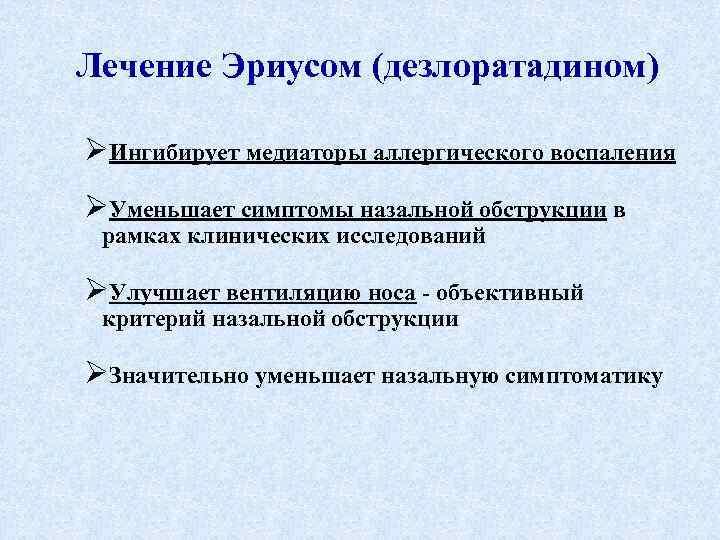 Лечение Эриусом (дезлоратадином)

➢Ингибирует медиаторы аллергического воспаления

➢Уменьшает симптомы назальной обструкции в рамках клинических исследований

➢Улучшает вентиляцию носа - объективный критерий назальной обструкции

➢Значительно уменьшает назальную симптоматику